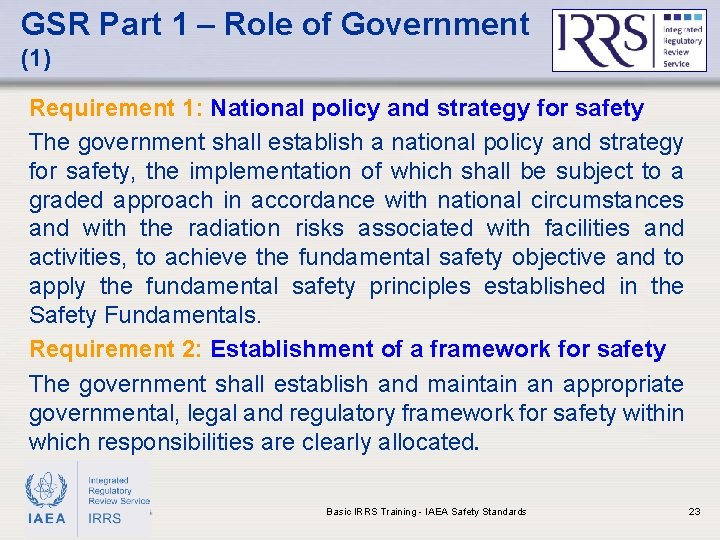 GSR Part 1 – Role of Government (1)

IRRS Integrated Regulatory Review Service

Requirement 1: National policy and strategy for safety

The government shall establish a national policy and strategy for safety, the implementation of which shall be subject to a graded approach in accordance with national circumstances and with the radiation risks associated with facilities and activities, to achieve the fundamental safety objective and to apply the fundamental safety principles established in the Safety Fundamentals.

Requirement 2: Establishment of a framework for safety

The government shall establish and maintain an appropriate governmental, legal and regulatory framework for safety within which responsibilities are clearly allocated.

IAEA Integrated Regulatory Review Service IRRS

Basic IRRS Training - IAEA Safety Standards

23